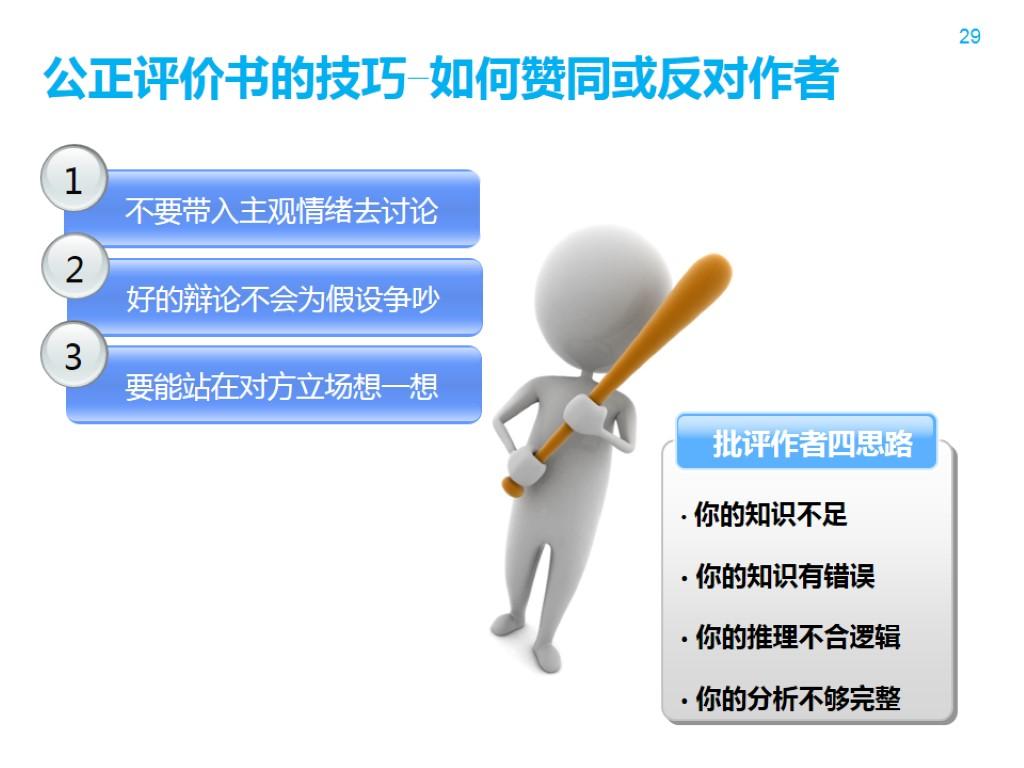 29

公正评价书的技巧–如何赞同或反对作者

1
不要带入主观情绪去讨论

2
好的辩论不会为假设争吵

3
要能站在对方立场想一想

批评作者四思路

· 你的知识不足

· 你的知识有错误

· 你的推理不合逻辑

· 你的分析不够完整